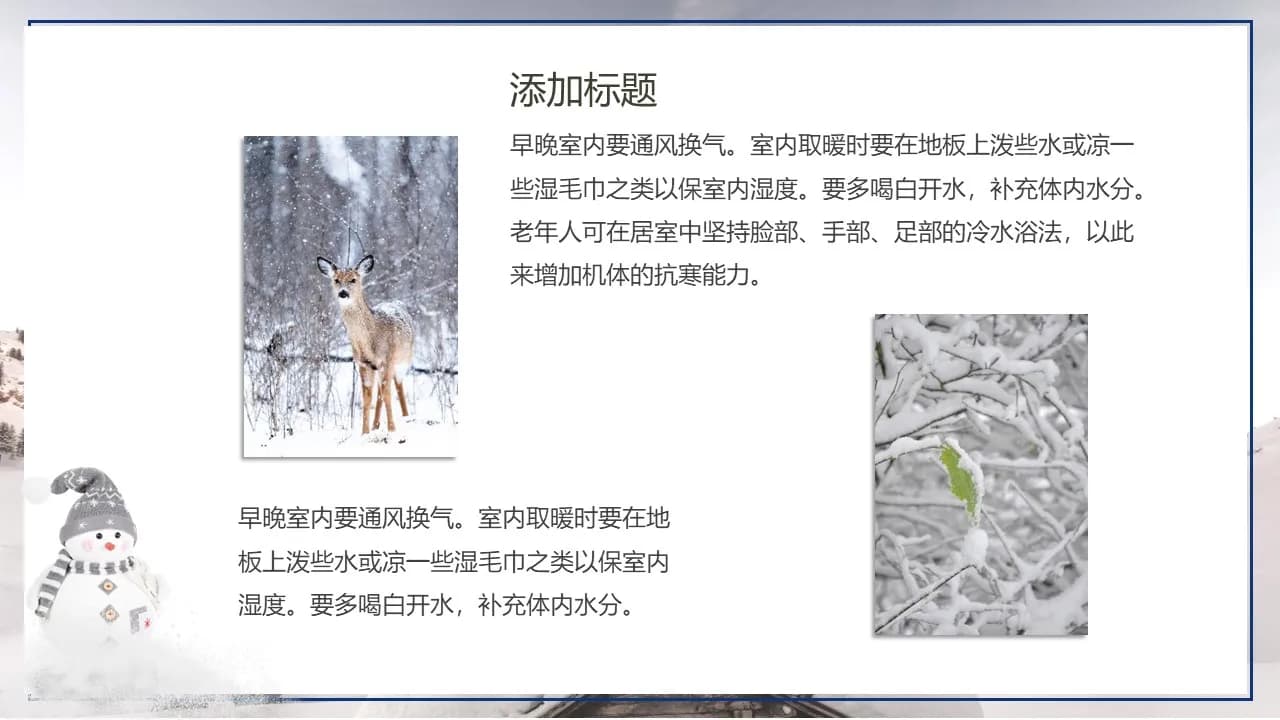 添加标题

早晚室内要通风换气。室内取暖时要在地板上泼些水或凉一些湿毛巾之类以保室内湿度。要多喝白开水，补充体内水分。老年人可在居室中坚持脸部、手部、足部的冷水浴法，以此来增加机体的抗寒能力。

早晚室内要通风换气。室内取暖时要在地板上泼些水或凉一些湿毛巾之类以保室内湿度。要多喝白开水，补充体内水分。